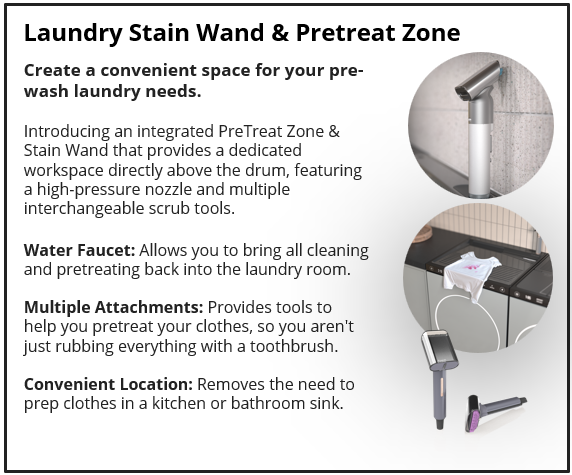 Laundry Stain Wand & Pretreat Zone

Create a convenient space for your pre-wash laundry needs.

Introducing an integrated PreTreat Zone & Stain Wand that provides a dedicated workspace directly above the drum, featuring a high-pressure nozzle and multiple interchangeable scrub tools.

Water Faucet: Allows you to bring all cleaning and pretreating back into the laundry room.

Multiple Attachments: Provides tools to help you pretreat your clothes, so you aren't just rubbing everything with a toothbrush.

Convenient Location: Removes the need to prep clothes in a kitchen or bathroom sink.